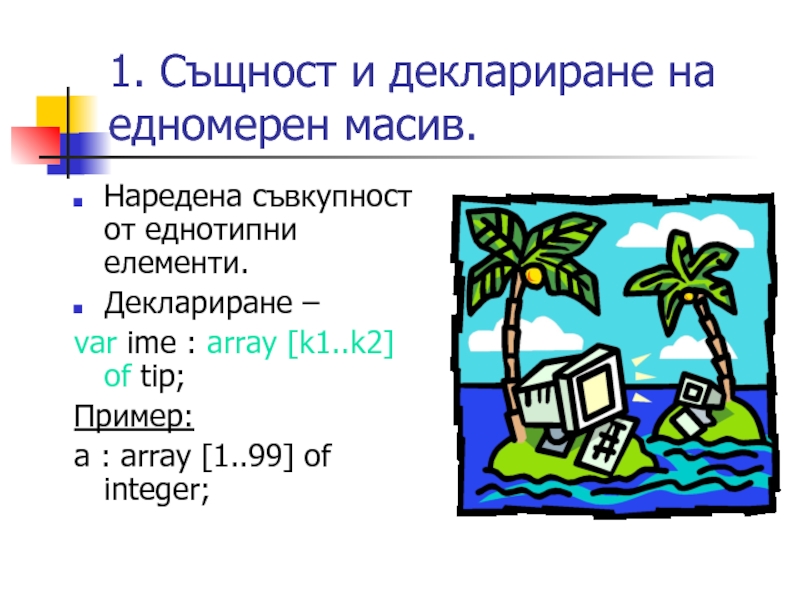 1. Същност и деклариране на едномерен масив.

Наредена съвкупност от еднотипни елементи.

Деклариране –

var ime : array [k1..k2] of tip;

Пример:

a : array [1..99] of integer;